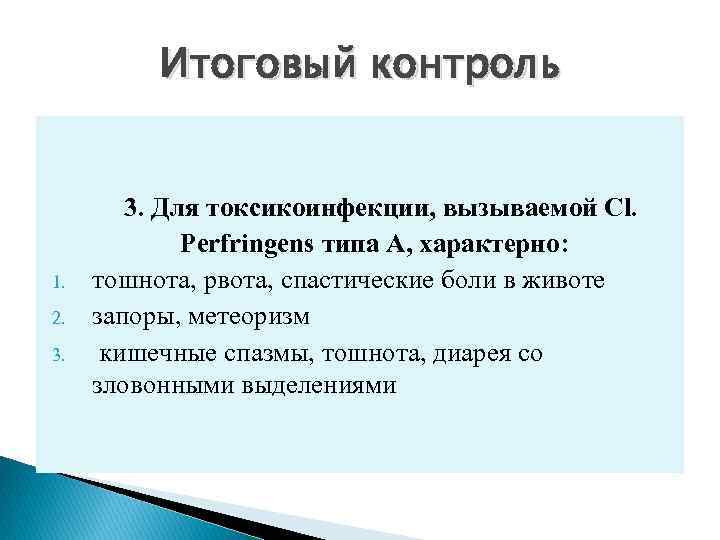 Итоговый контроль

3. Для токсикоинфекции, вызываемой Cl. Perfringens типа А, характерно:

1. тошнота, рвота, спастические боли в животе
2. запоры, метеоризм
3. кишечные спазмы, тошнота, диарея со зловонными выделениями